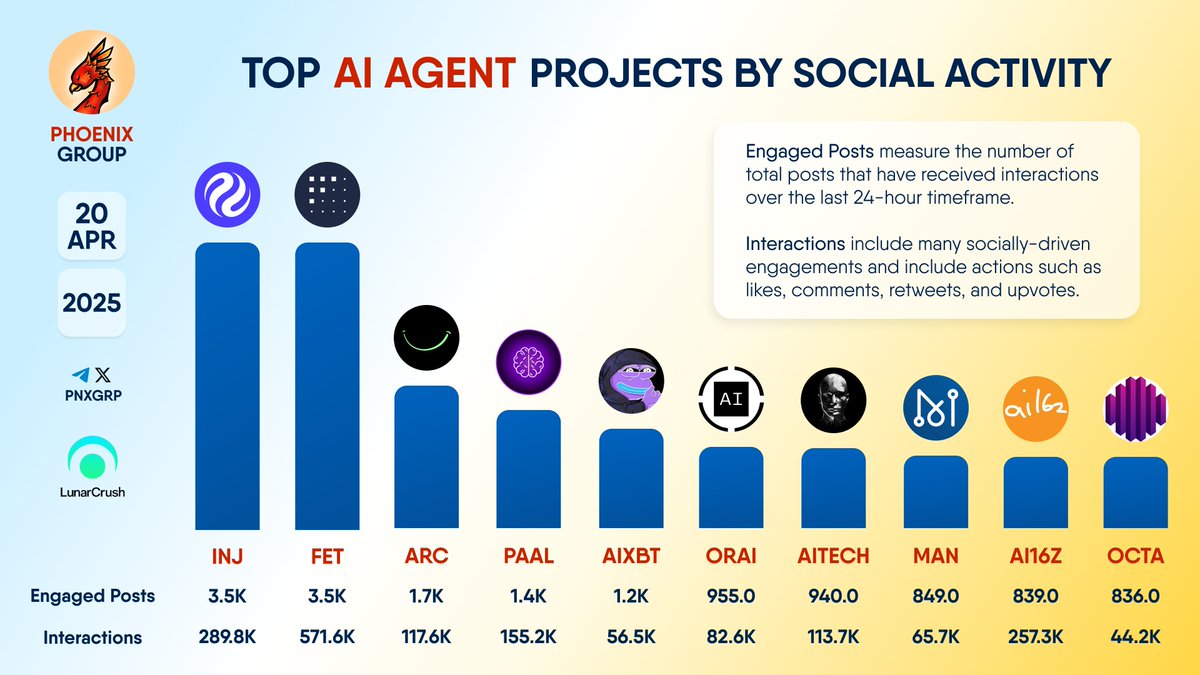 PHOENIX GROUP

20 APR

2025

PNXGRP

LunarCrush

TOP AI AGENT PROJECTS BY SOCIAL ACTIVITY

Engaged Posts measure the number of total posts that have received interactions over the last 24-hour timeframe.

Interactions include many socially-driven engagements and include actions such as likes, comments, retweets, and upvotes.

AI

ai16z

| | INJ | FET | ARC | PAAL | AIXBT | ORAI | AITECH | MAN | AI16Z | OCTA |
|---|---|---|---|---|---|---|---|---|---|---|
| Engaged Posts | 3.5K | 3.5K | 1.7K | 1.4K | 1.2K | 955.0 | 940.0 | 849.0 | 839.0 | 836.0 |
| Interactions | 289.8K | 571.6K | 117.6K | 155.2K | 56.5K | 82.6K | 113.7K | 65.7K | 257.3K | 44.2K |